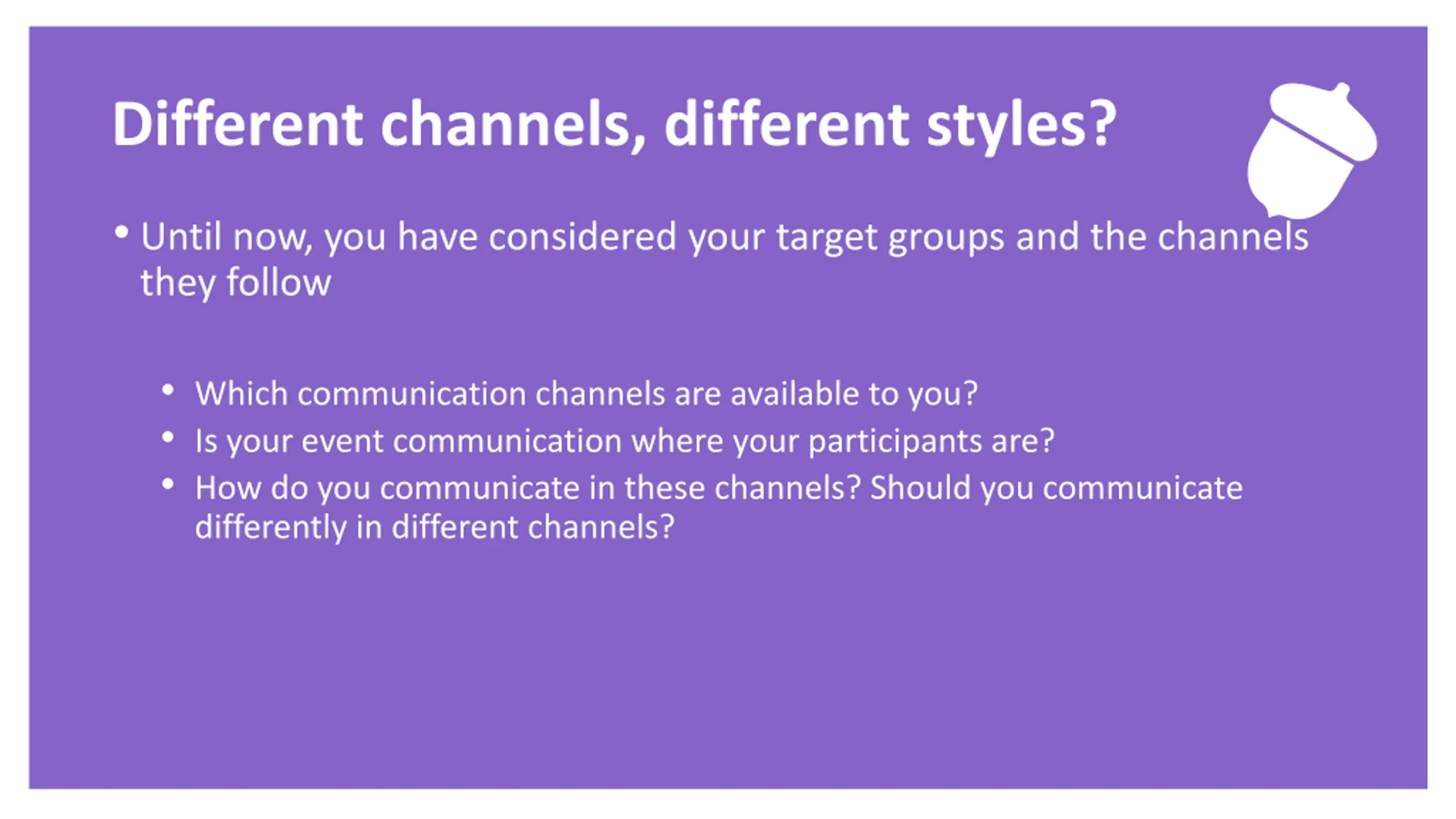 Different channels, different styles?

• Until now, you have considered your target groups and the channels they follow

• Which communication channels are available to you?
• Is your event communication where your participants are?
• How do you communicate in these channels? Should you communicate differently in different channels?